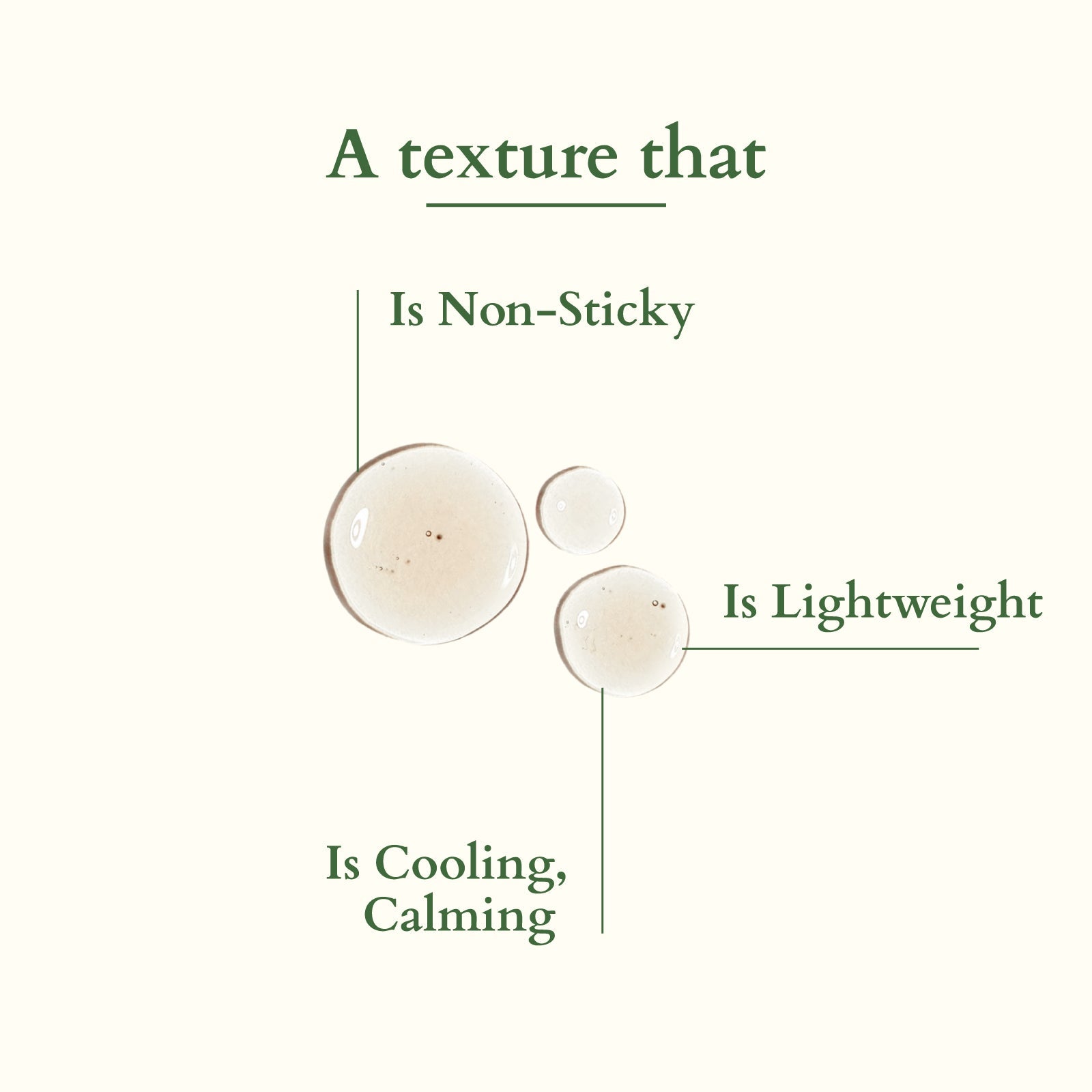 A texture that

Is Non-Sticky

Is Lightweight

Is Cooling,
Calming